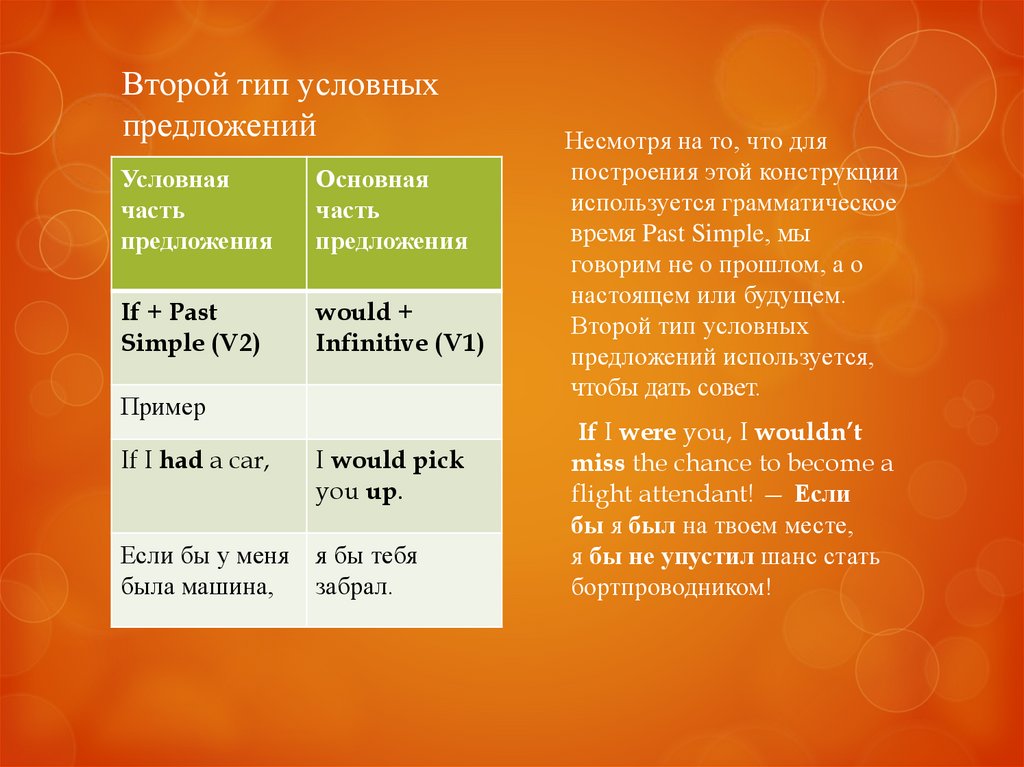 Второй тип условных предложений

| Условная часть предложения | Основная часть предложения |
|---|---|
| If + Past Simple (V2) | would + Infinitive (V1) |
| Пример | |
| If I had a car, | I would pick you up. |
| Если бы у меня была машина, | я бы тебя забрал. |

Несмотря на то, что для построения этой конструкции используется грамматическое время Past Simple, мы говорим не о прошлом, а о настоящем или будущем. Второй тип условных предложений используется, чтобы дать совет.

If I were you, I wouldn't miss the chance to become a flight attendant! — Если бы я был на твоем месте, я бы не упустил шанс стать бортпроводником!